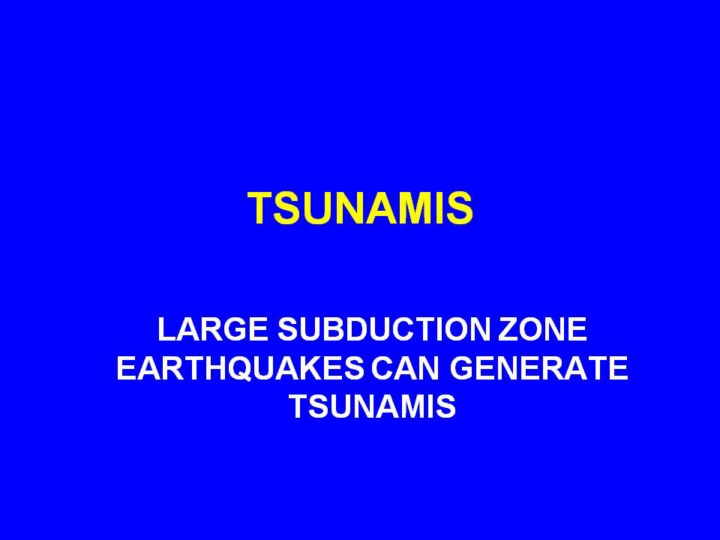 TSUNAMIS

LARGE SUBDUCTION ZONE EARTHQUAKES CAN GENERATE TSUNAMIS